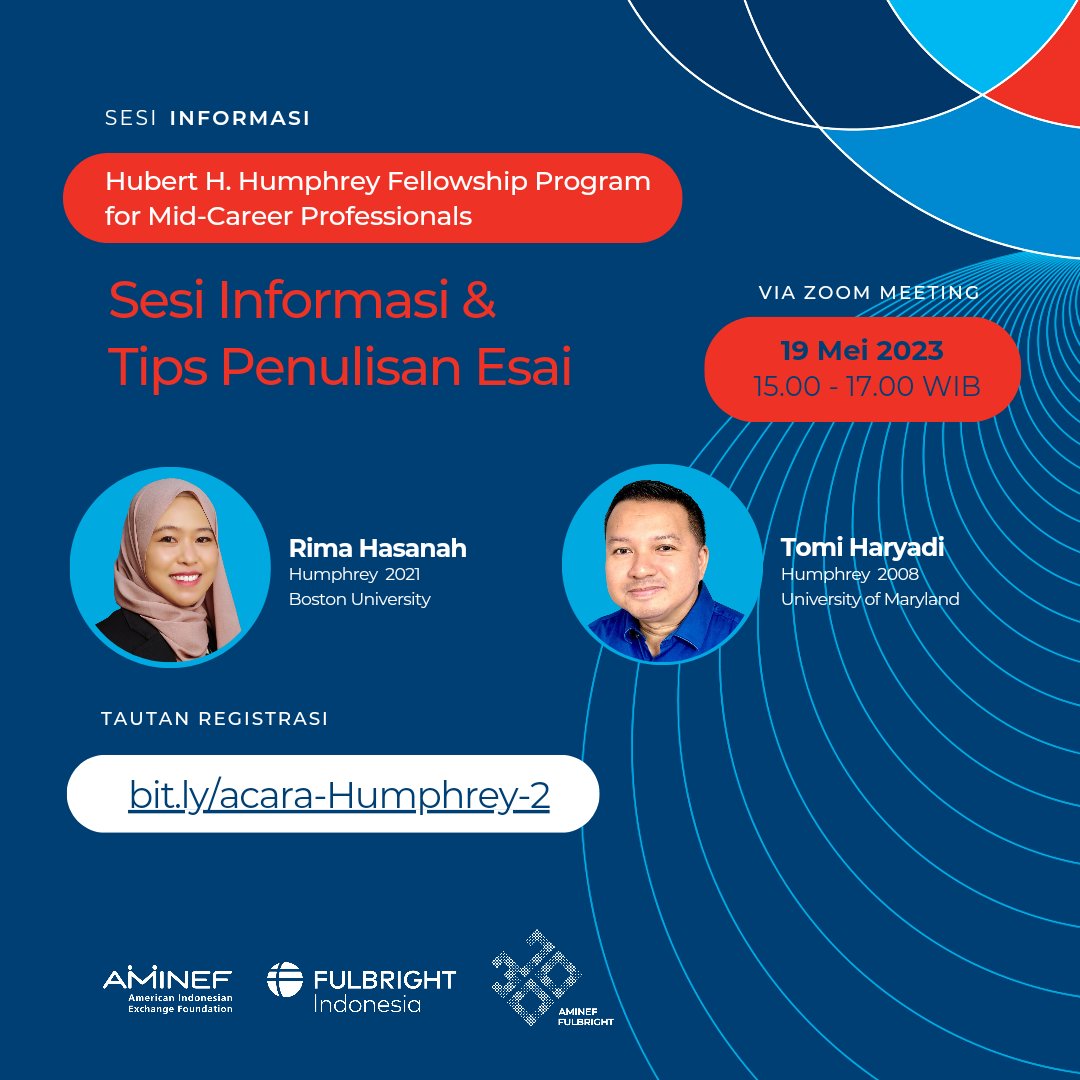 SESI INFORMASI

Hubert H. Humphrey Fellowship Program for Mid-Career Professionals

Sesi Informasi & Tips Penulisan Esai

VIA ZOOM MEETING

19 Mei 2023
15.00 - 17.00 WIB

Rima Hasanah
Humphrey 2021
Boston University

Tomi Haryadi
Humphrey 2008
University of Maryland

TAUTAN REGISTRASI

bit.ly/acara-Humphrey-2

AMINEF
American Indonesian Exchange Foundation

FULBRIGHT
Indonesia

AMINEF
FULBRIGHT